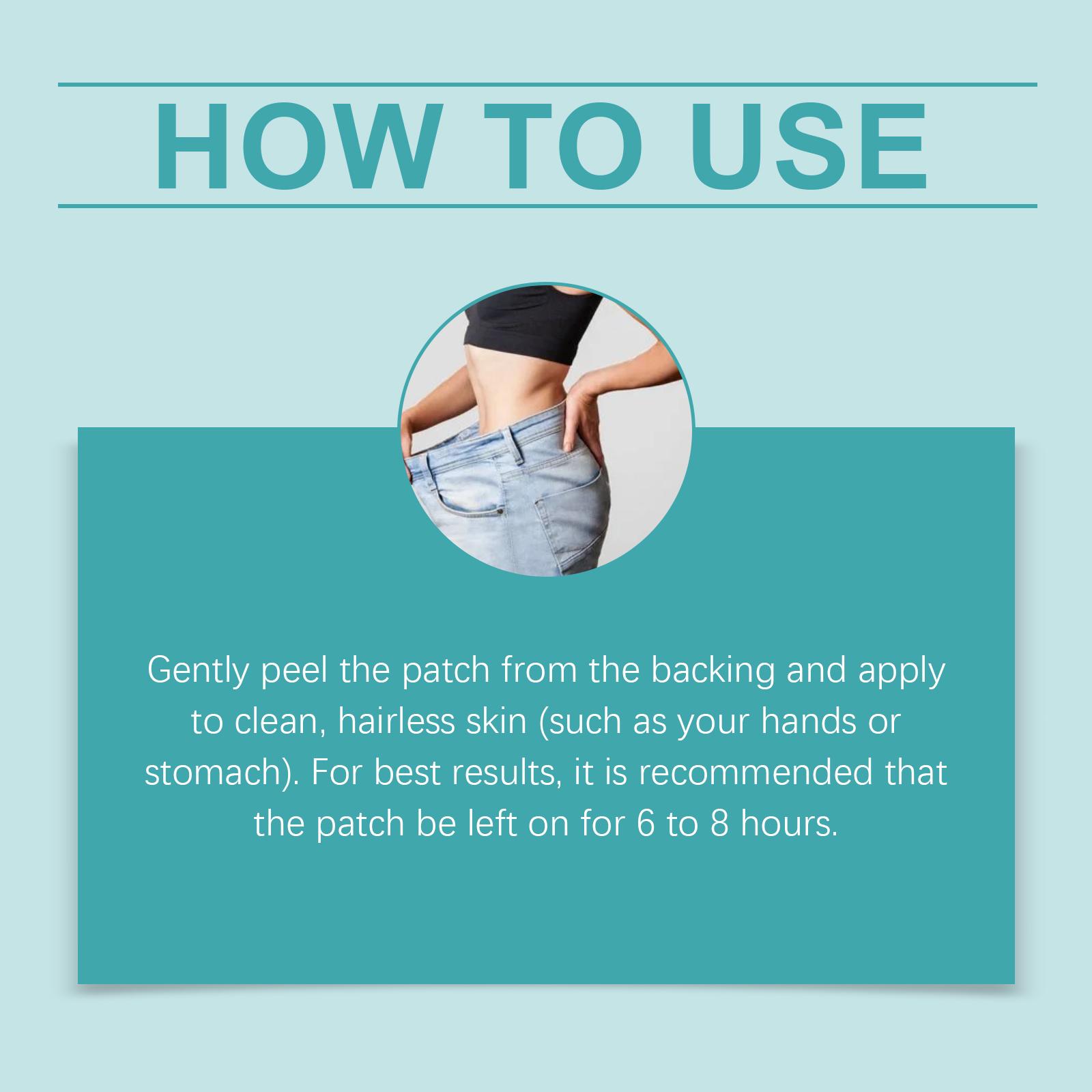 HOW TO USE

Gently peel the patch from the backing and apply to clean, hairless skin (such as your hands or stomach). For best results, it is recommended that the patch be left on for 6 to 8 hours.